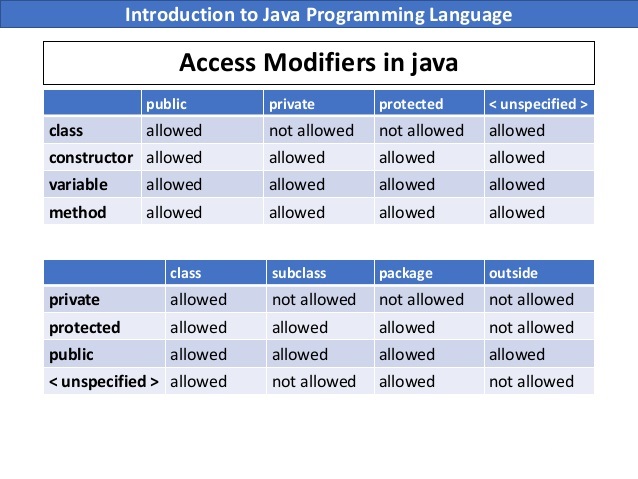 Introduction to Java Programming Language

Access Modifiers in java

| | public | private | protected | < unspecified > |
|---|---|---|---|---|
| class | allowed | not allowed | not allowed | allowed |
| constructor | allowed | allowed | allowed | allowed |
| variable | allowed | allowed | allowed | allowed |
| method | allowed | allowed | allowed | allowed |

| | class | subclass | package | outside |
|---|---|---|---|---|
| private | allowed | not allowed | not allowed | not allowed |
| protected | allowed | allowed | allowed | not allowed |
| public | allowed | allowed | allowed | allowed |
| < unspecified > | allowed | not allowed | allowed | not allowed |